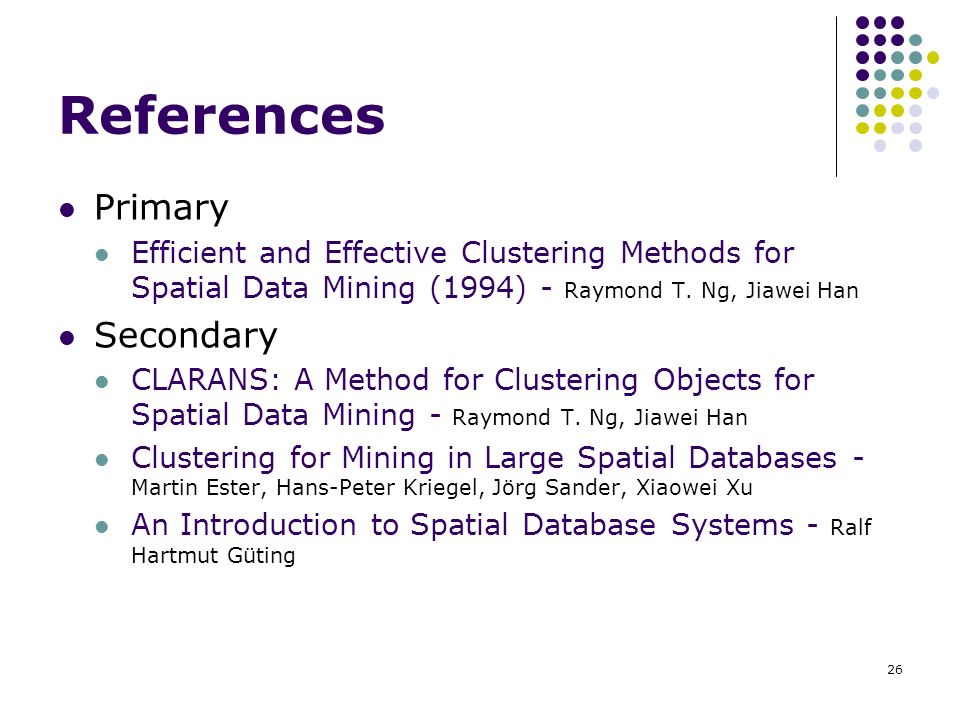 References

- Primary
  - Efficient and Effective Clustering Methods for Spatial Data Mining (1994) - Raymond T. Ng, Jiawei Han
- Secondary
  - CLARANS: A Method for Clustering Objects for Spatial Data Mining - Raymond T. Ng, Jiawei Han
  - Clustering for Mining in Large Spatial Databases - Martin Ester, Hans-Peter Kriegel, Jörg Sander, Xiaowei Xu
  - An Introduction to Spatial Database Systems - Ralf Hartmut Güting

26